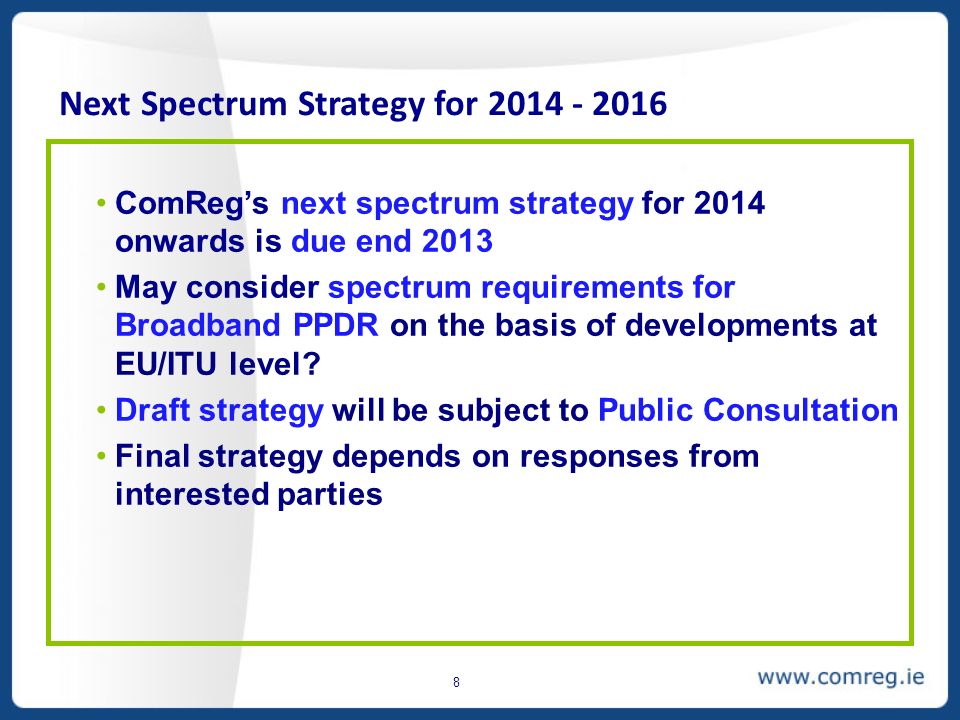 Next Spectrum Strategy for 2014 - 2016

• ComReg's next spectrum strategy for 2014 onwards is due end 2013

• May consider spectrum requirements for Broadband PPDR on the basis of developments at EU/ITU level?

• Draft strategy will be subject to Public Consultation

• Final strategy depends on responses from interested parties

8

www.comreg.ie